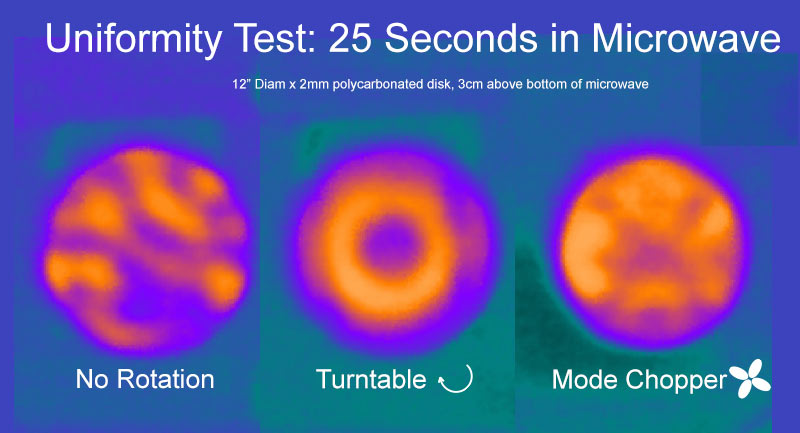 Uniformity Test: 25 Seconds in Microwave

12" Diam x 2mm polycarbonated disk, 3cm above bottom of microwave

No Rotation

Turntable

Mode Chopper